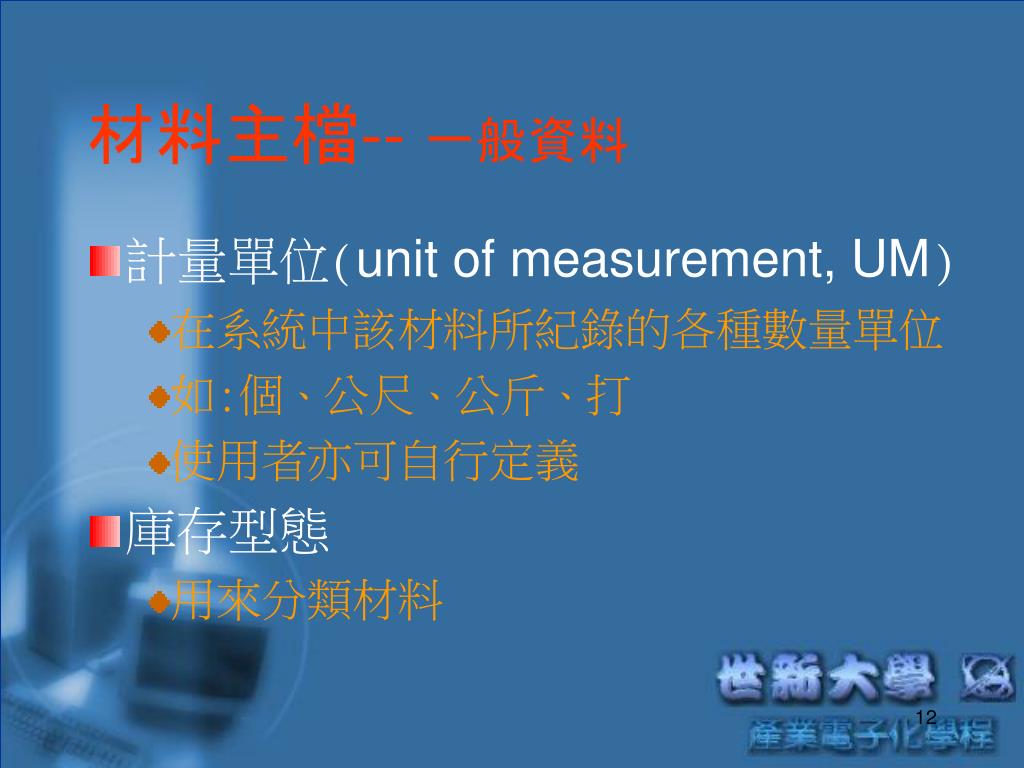 材料主檔-- 一般資料

計量單位(unit of measurement, UM)

在系統中該材料所紀錄的各種數量單位

如:個、公尺、公斤、打

使用者亦可自行定義

庫存型態

用來分類材料

世新大學

產業電子化學程

12